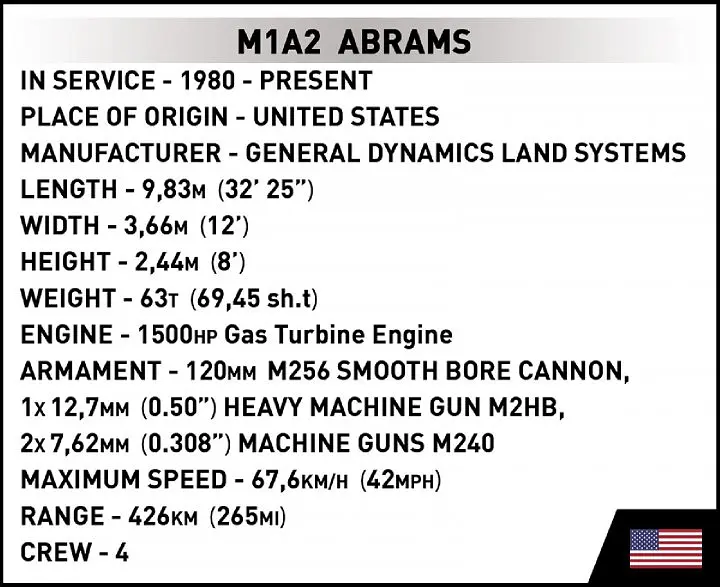 M1A2 ABRAMS

IN SERVICE - 1980 - PRESENT
PLACE OF ORIGIN - UNITED STATES
MANUFACTURER - GENERAL DYNAMICS LAND SYSTEMS
LENGTH - 9,83M (32' 25")
WIDTH - 3,66M (12')
HEIGHT - 2,44M (8')
WEIGHT - 63T (69,45 sh.t)
ENGINE - 1500HP Gas Turbine Engine
ARMAMENT - 120MM M256 SMOOTH BORE CANNON, 1x 12,7MM (0.50") HEAVY MACHINE GUN M2HB, 2x 7,62MM (0.308") MACHINE GUNS M240
MAXIMUM SPEED - 67,6KM/H (42MPH)
RANGE - 426KM (265MI)
CREW - 4